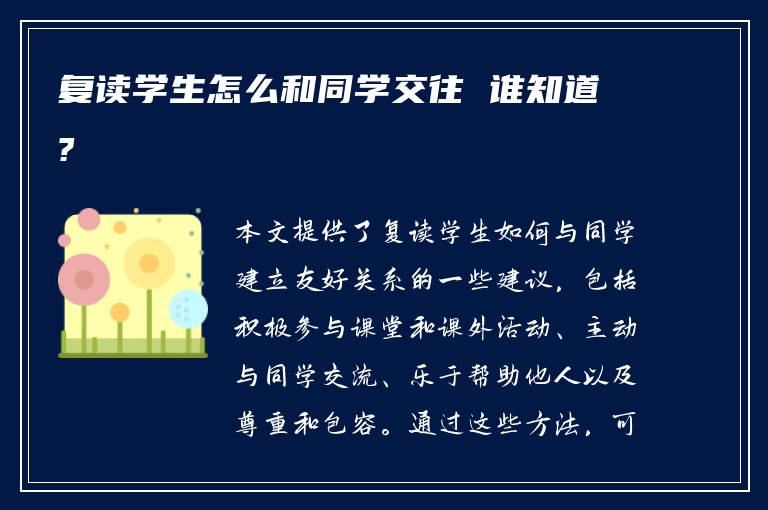 复读学生怎么和同学交往 谁知道?

本文提供了复读学生如何与同学建立友好关系的一些建议，包括积极参与课堂和课外活动、主动与同学交流、乐于帮助他人以及尊重和包容。通过这些方法，可